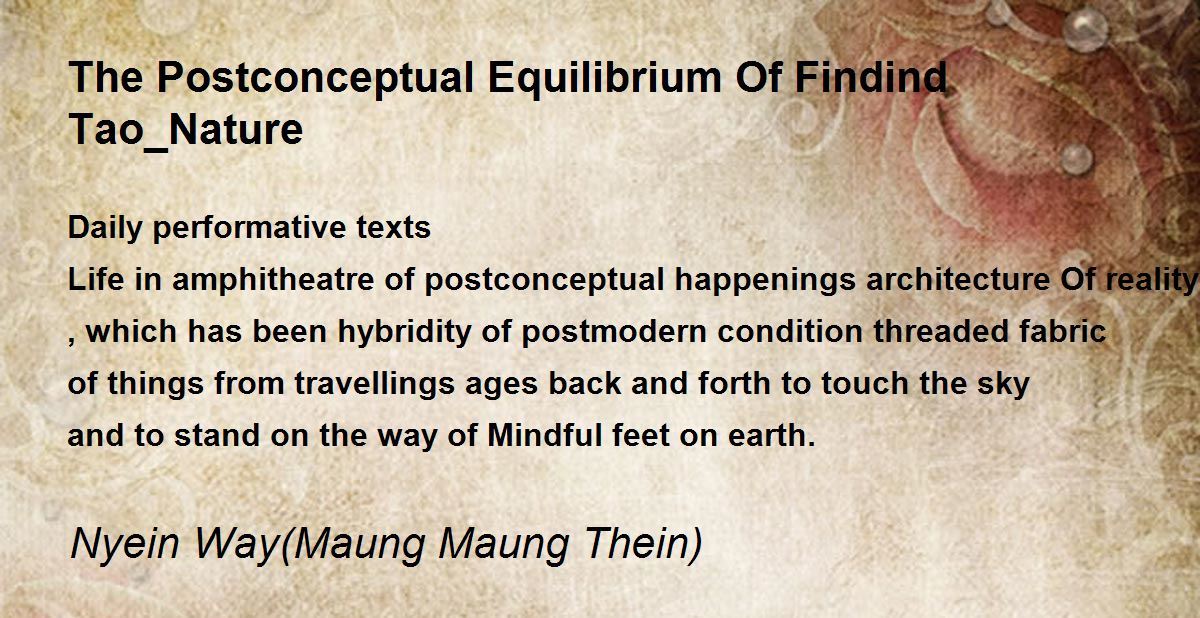 The Postconceptual Equilibrium Of Findind Tao_Nature

Daily performative texts
Life in amphitheatre of postconceptual happenings architecture Of reality
, which has been hybridity of postmodern condition threaded fabric
of things from travellings ages back and forth to touch the sky
and to stand on the way of Mindful feet on earth.

Nyein Way(Maung Maung Thein)